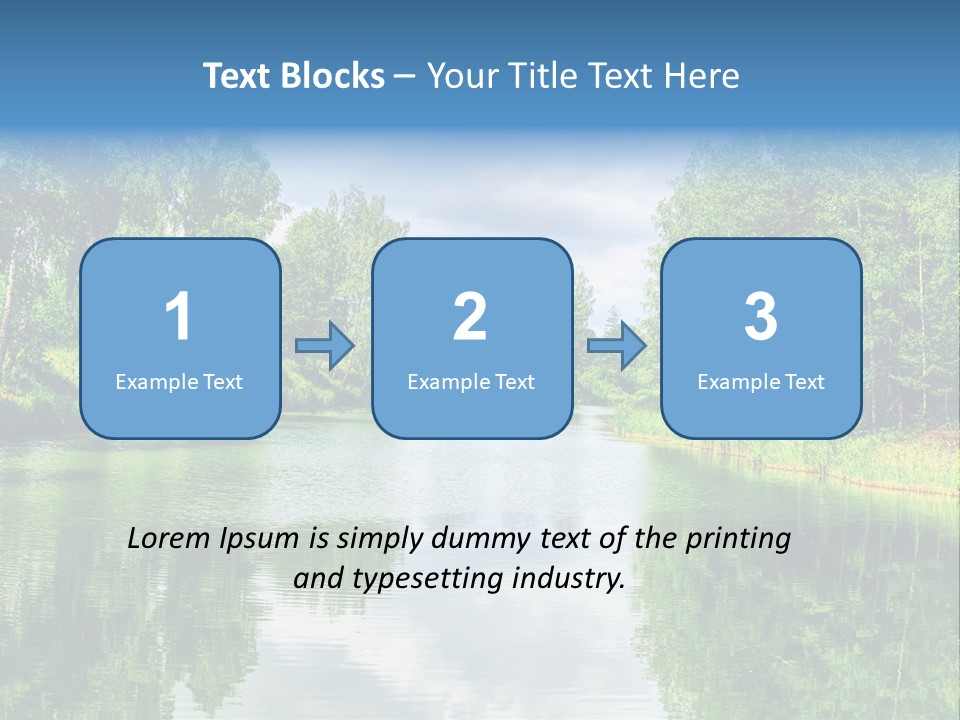 Text Blocks – Your Title Text Here

1
Example Text

2
Example Text

3
Example Text

Lorem Ipsum is simply dummy text of the printing and typesetting industry.